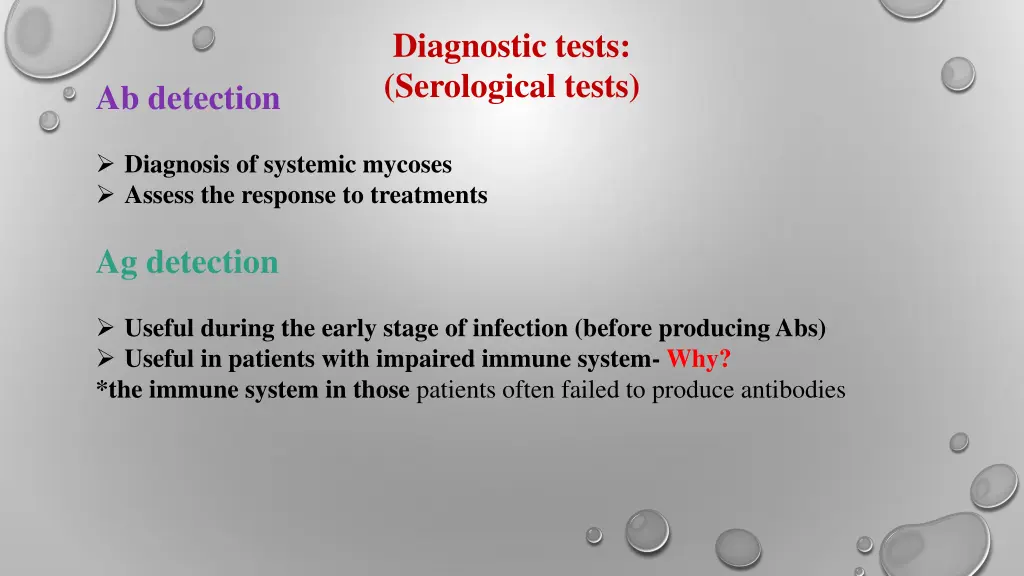 Diagnostic tests:
(Serological tests)

Ab detection

➢ Diagnosis of systemic mycoses
➢ Assess the response to treatments

Ag detection

➢ Useful during the early stage of infection (before producing Abs)
➢ Useful in patients with impaired immune system- Why?
*the immune system in those patients often failed to produce antibodies